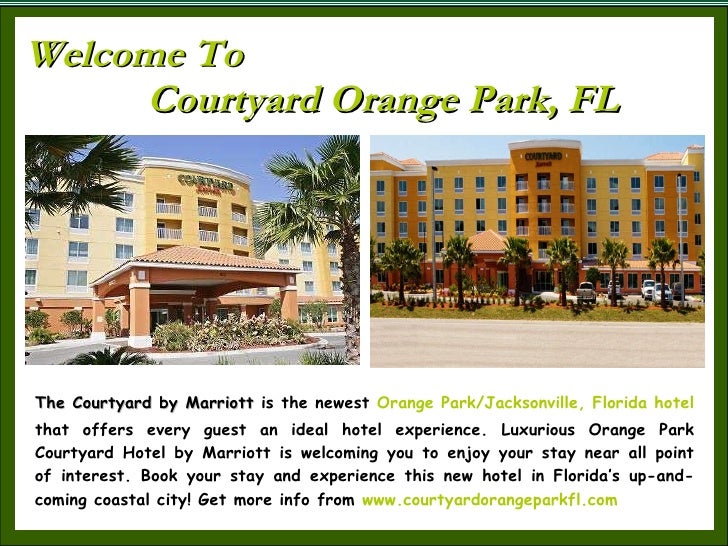 Welcome To
Courtyard Orange Park, FL

COURTYARD Marriott

COURTYARD Marriott

The Courtyard by Marriott is the newest Orange Park/Jacksonville, Florida hotel that offers every guest an ideal hotel experience. Luxurious Orange Park Courtyard Hotel by Marriott is welcoming you to enjoy your stay near all point of interest. Book your stay and experience this new hotel in Florida's up-and-coming coastal city! Get more info from www.courtyardorangeparkfl.com